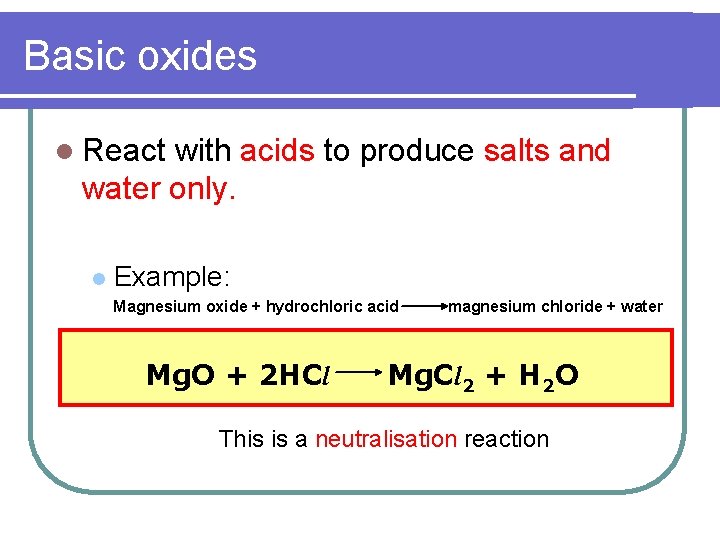 Basic oxides

React with acids to produce salts and water only.

Example:

Magnesium oxide + hydrochloric acid $\rightarrow$ magnesium chloride + water

$MgO + 2HCl \rightarrow MgCl_2 + H_2O$

This is a neutralisation reaction